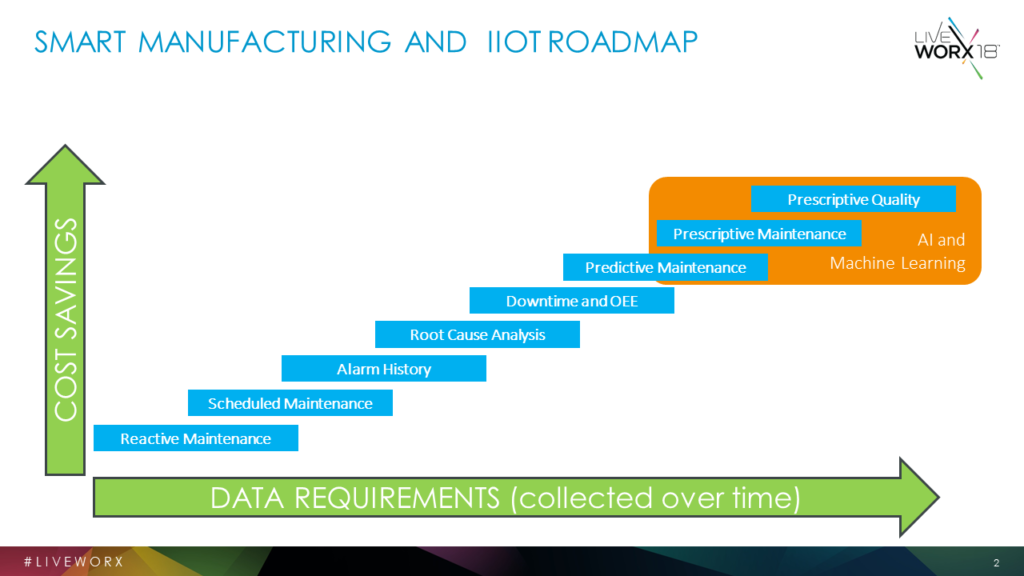 SMART MANUFACTURING AND IIOT ROADMAP

LIVE WORX 18

COST SAVINGS

Prescriptive Quality

Prescriptive Maintenance

AI and Machine Learning

Predictive Maintenance

Downtime and OEE

Root Cause Analysis

Alarm History

Scheduled Maintenance

Reactive Maintenance

DATA REQUIREMENTS (collected over time)

#LIVEWORX

2